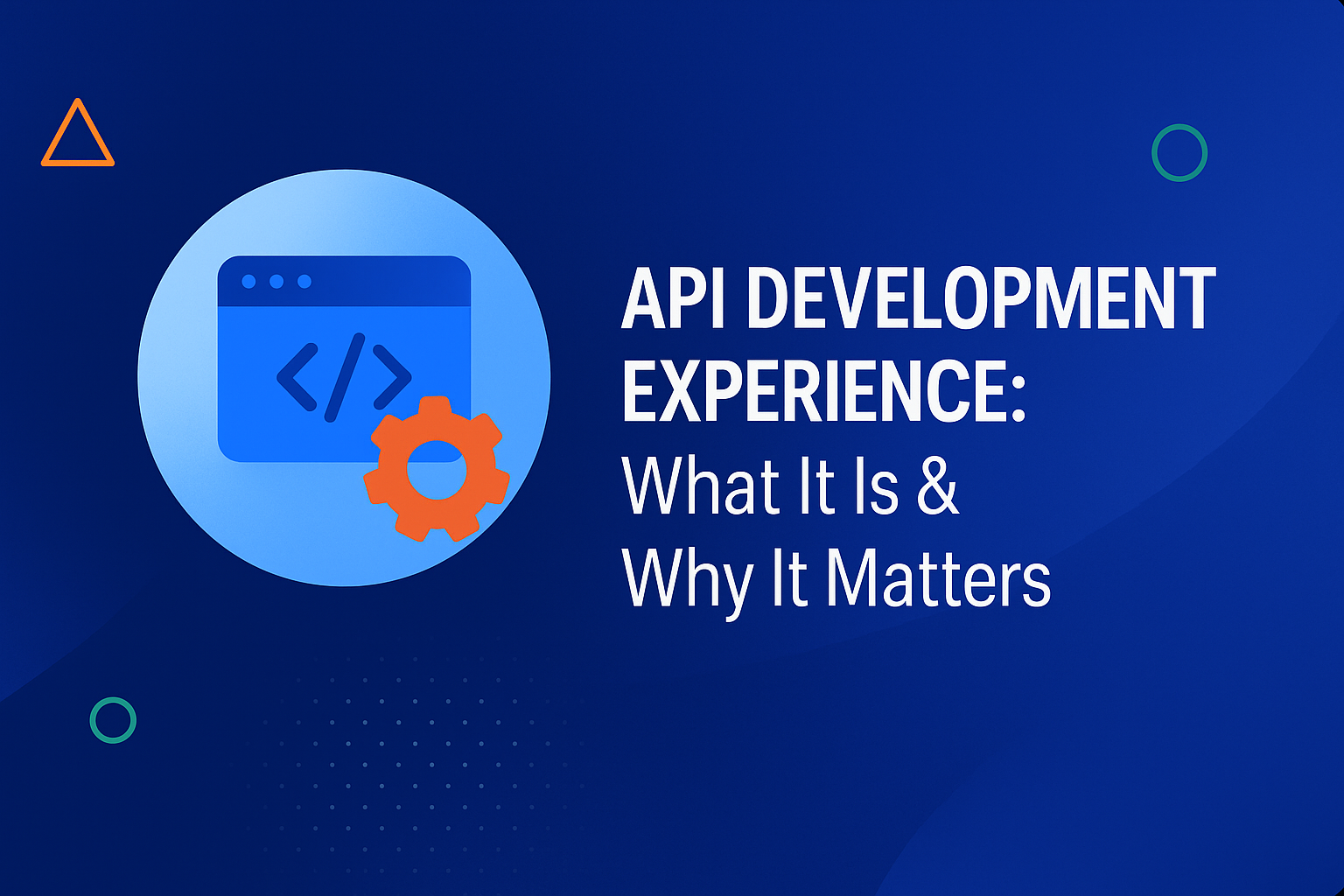 </>

API DEVELOPMENT EXPERIENCE:
What It Is & Why It Matters